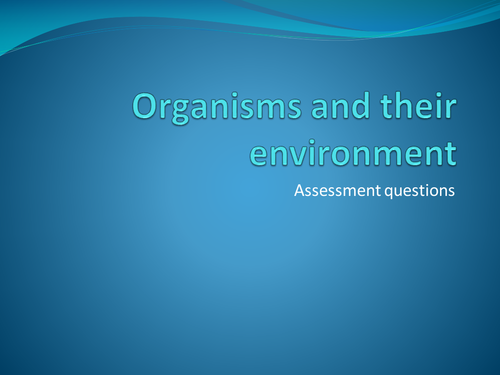 Organisms and their environment

Assessment questions